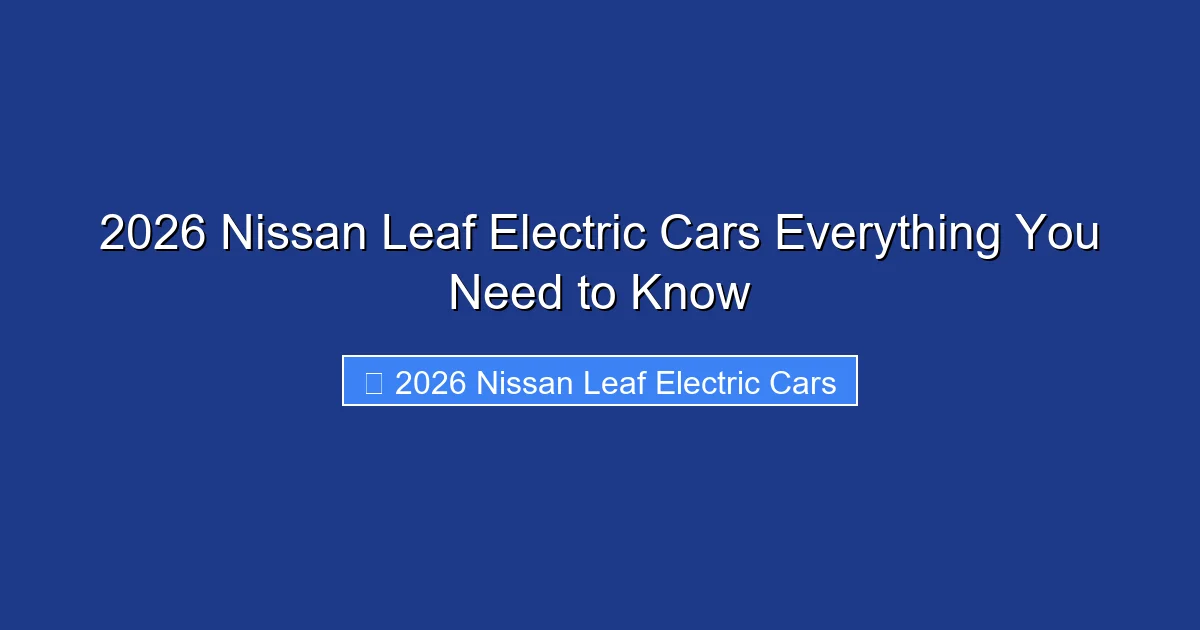 2026 Nissan Leaf Electric Cars Everything You Need to Know

2026 Nissan Leaf Electric Cars